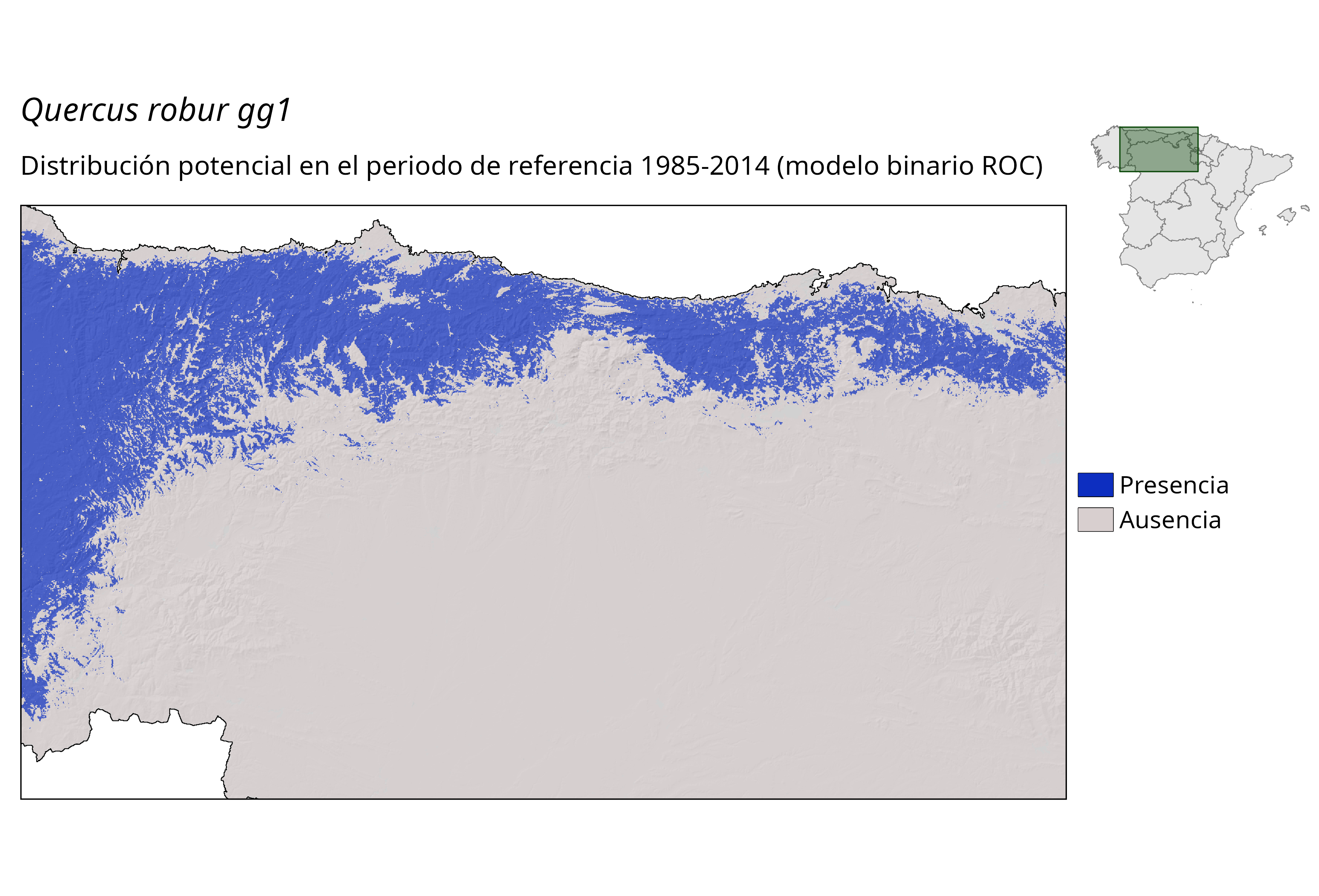 Quercus robur gg1

Distribución potencial en el periodo de referencia 1985-2014 (modelo binario ROC)

Presencia
Ausencia